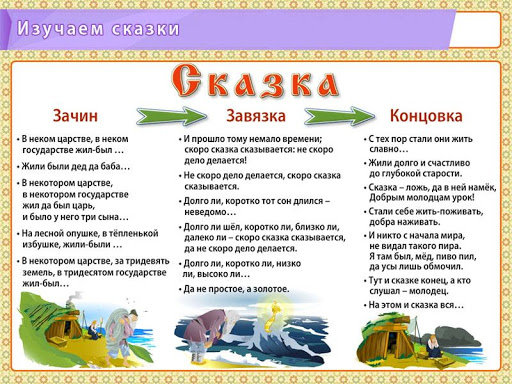 Изучаем сказки

Сказка

Зачин

• В неком царстве, в неком государстве жил-был …
• Жили были дед да баба…
• В некотором царстве, в некотором государстве жил да был царь, и было у него три сына…
• На лесной опушке, в тёпленькой избушке, жили-были …
• В некотором царстве, за тридевять земель, в тридесятом государстве жил-был…

Завязка

• И прошло тому немало времени; скоро сказка сказывается: не скоро дело делается!
• Не скоро дело делается, скоро сказка сказывается.
• Долго ли, коротко тот сон длился – неведомо…
• Долго ли шёл, коротко ли, близко ли, далеко ли – скоро сказка сказывается, да не скоро дело делается.
• Долго ли, коротко ли, низко ли, высоко ли…
• Да не простое, а золотое.

Концовка

• С тех пор стали они жить славно…
• Жили долго и счастливо до глубокой старости.
• Сказка – ложь, да в ней намёк, Добрым молодцам урок!
• Стали себе жить-поживать, добра наживать.
• И никто с начала мира, не видал такого пира. Я там был, мёд, пиво пил, да усы лишь обмочил.
• Тут и сказке конец, а кто слушал – молодец.
• На этом и сказка вся…